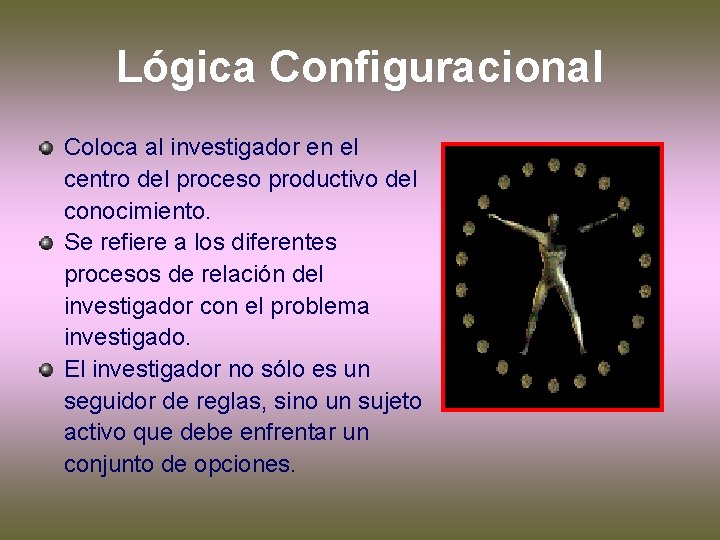 Lógica Configuracional

Coloca al investigador en el centro del proceso productivo del conocimiento.

Se refiere a los diferentes procesos de relación del investigador con el problema investigado.

El investigador no sólo es un seguidor de reglas, sino un sujeto activo que debe enfrentar un conjunto de opciones.